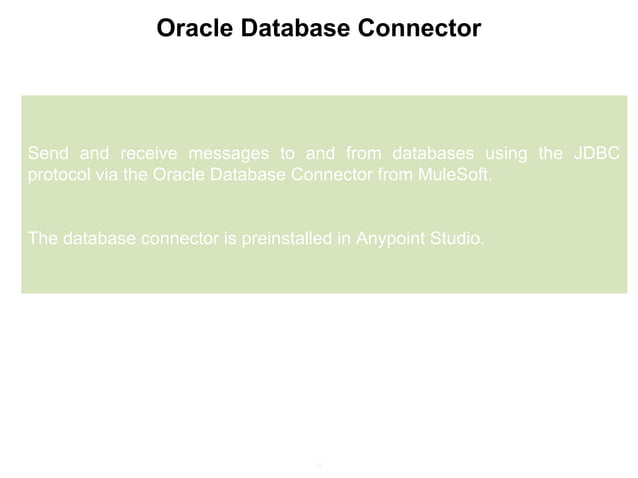 Oracle Database Connector

Send and receive messages to and from databases using the JDBC protocol via the Oracle Database Connector from MuleSoft.

The database connector is preinstalled in Anypoint Studio.